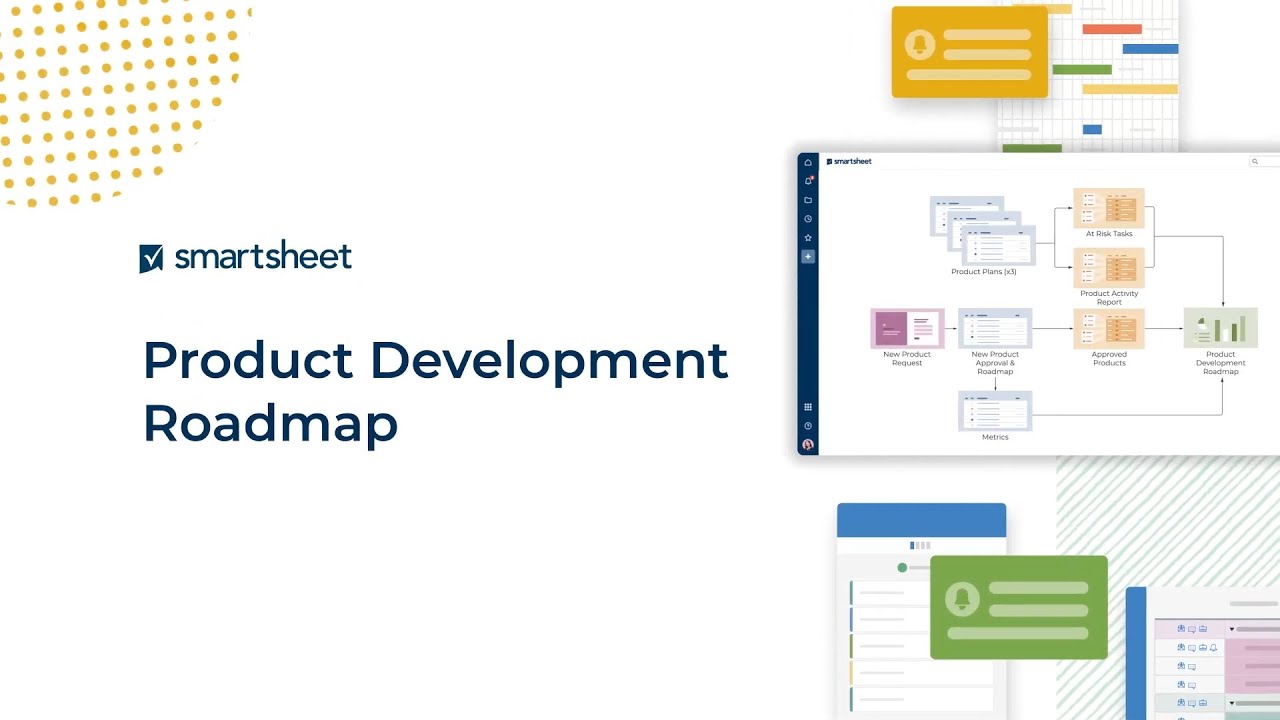 smartsheet

Product Development Roadmap

smartsheet

Product Plans (x3)

At Risk Tasks

Product Activity Report

New Product Request

New Product Approval & Roadmap

Approved Products

Product Development Roadmap

Metrics